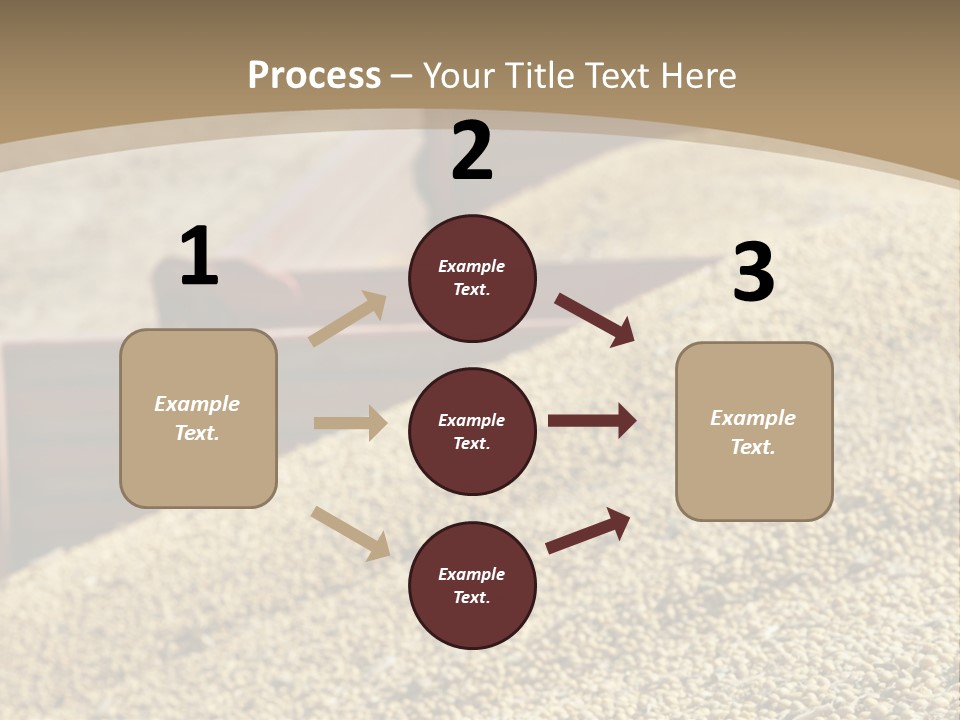 Process – Your Title Text Here

1

Example Text.

2

Example Text.

Example Text.

Example Text.

3

Example Text.